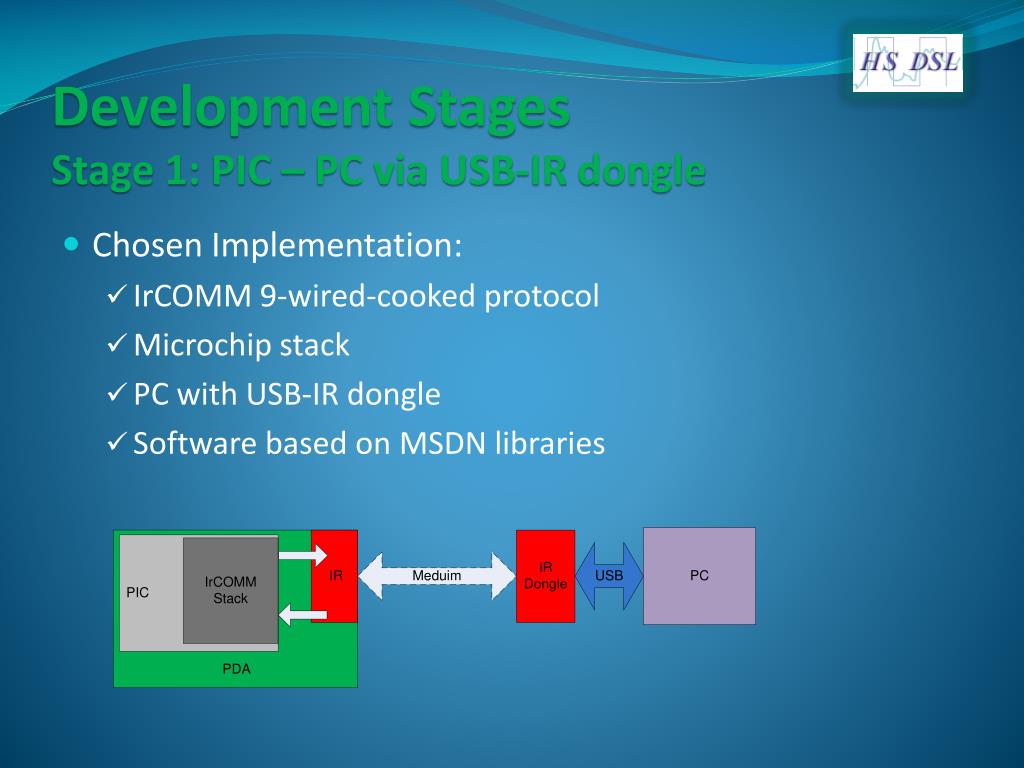 HS DSL

Development Stages
Stage 1: PIC – PC via USB-IR dongle

Chosen Implementation:
✓ IrCOMM 9-wired-cooked protocol
✓ Microchip stack
✓ PC with USB-IR dongle
✓ Software based on MSDN libraries

PIC
IrCOMM Stack
IR
PDA
Meduim
IR Dongle
USB
PC